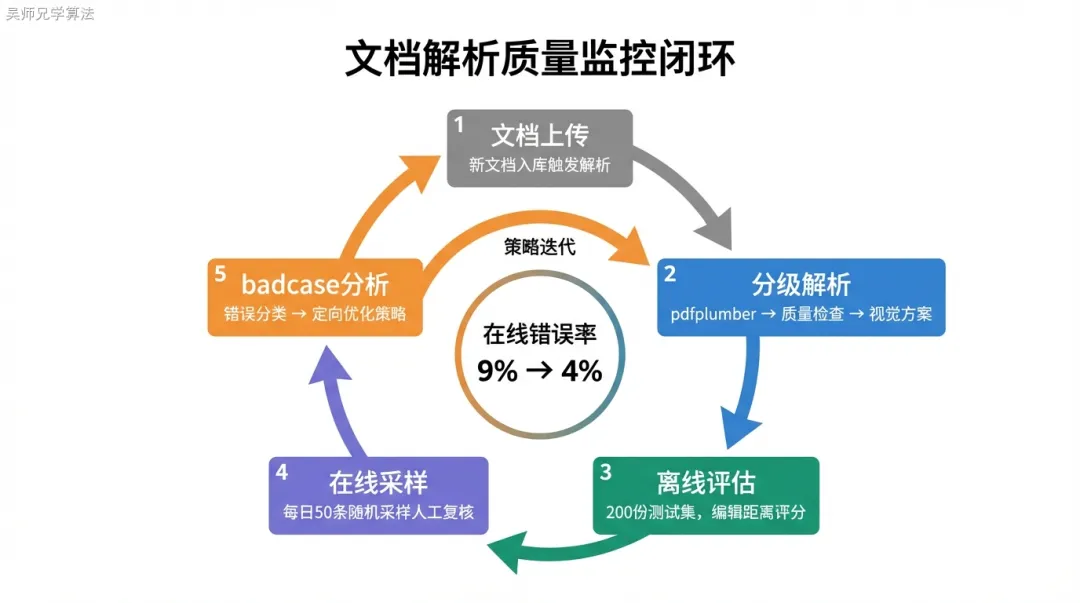 吴师兄学算法

文档解析质量监控闭环

1 文档上传
新文档入库触发解析

2 分级解析
pdfplumber → 质量检查 → 视觉方案

3 离线评估
200份测试集，编辑距离评分

4 在线采样
每日50条随机采样人工复核

5 badcase分析
错误分类 → 定向优化策略

策略迭代

在线错误率
9% → 4%